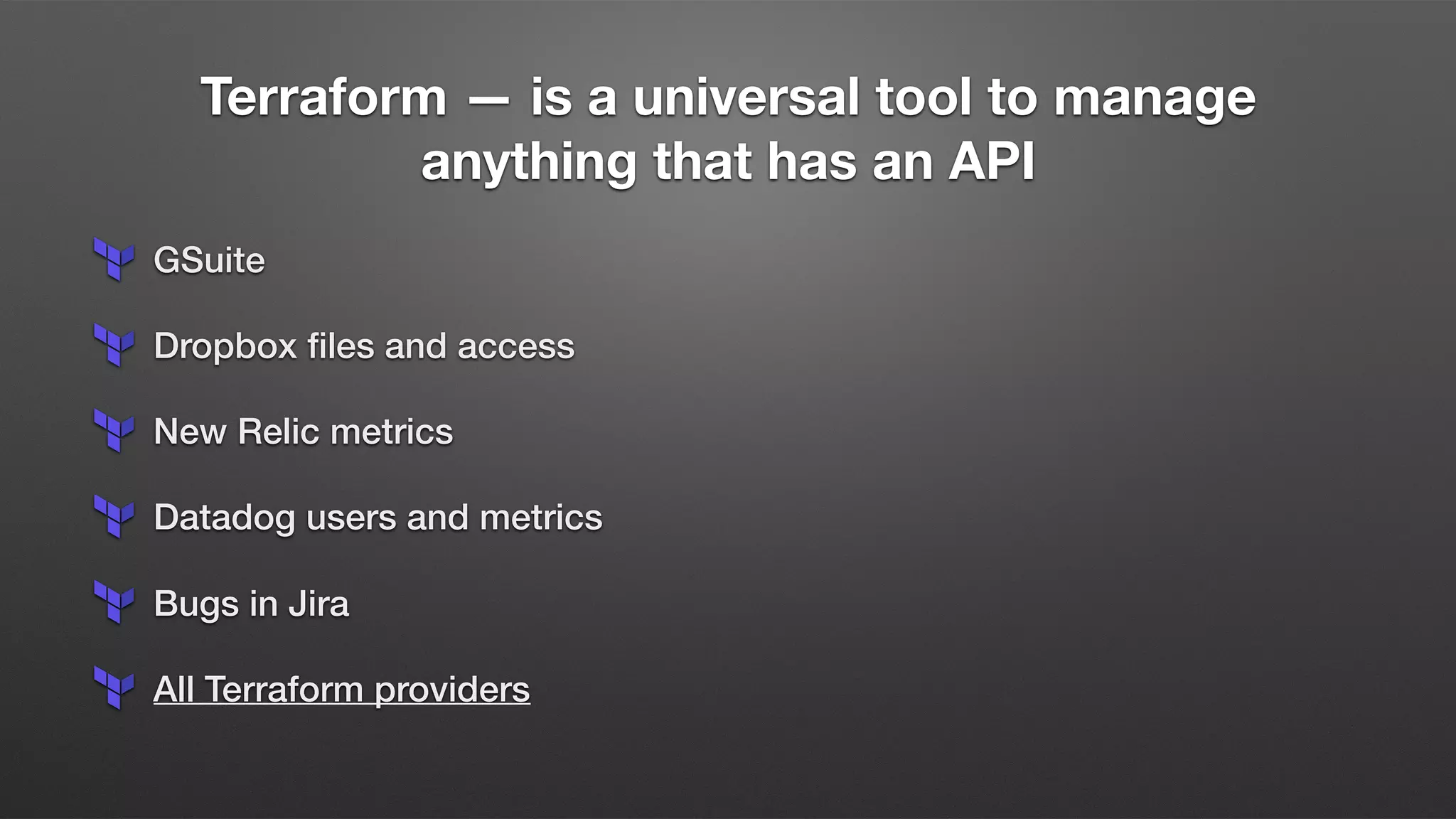 Terraform — is a universal tool to manage anything that has an API

GSuite

Dropbox files and access

New Relic metrics

Datadog users and metrics

Bugs in Jira

All Terraform providers